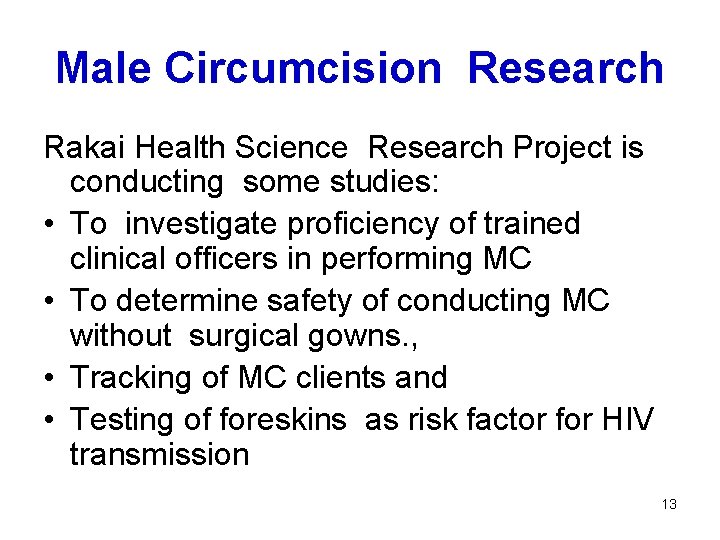 Male Circumcision Research

Rakai Health Science Research Project is conducting some studies:

• To investigate proficiency of trained clinical officers in performing MC
• To determine safety of conducting MC without surgical gowns.,
• Tracking of MC clients and
• Testing of foreskins as risk factor for HIV transmission

13